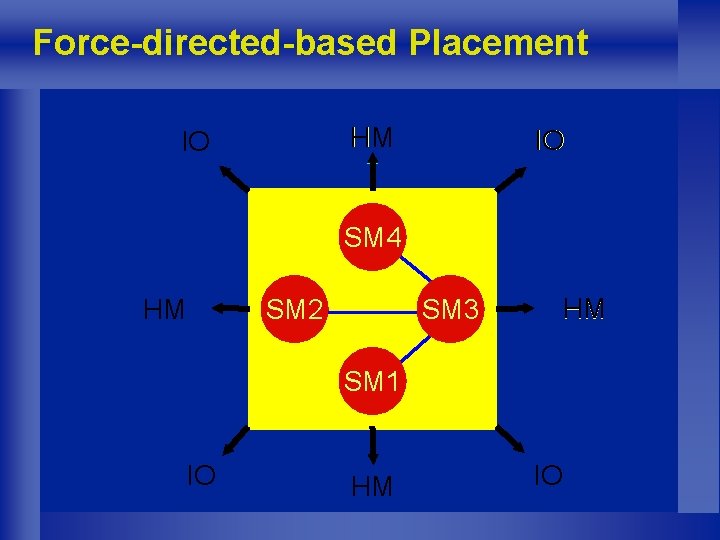 Force-directed-based Placement

IO
HM
IO

SM4

HM
SM2
SM3
HM

SM1

IO
HM
IO